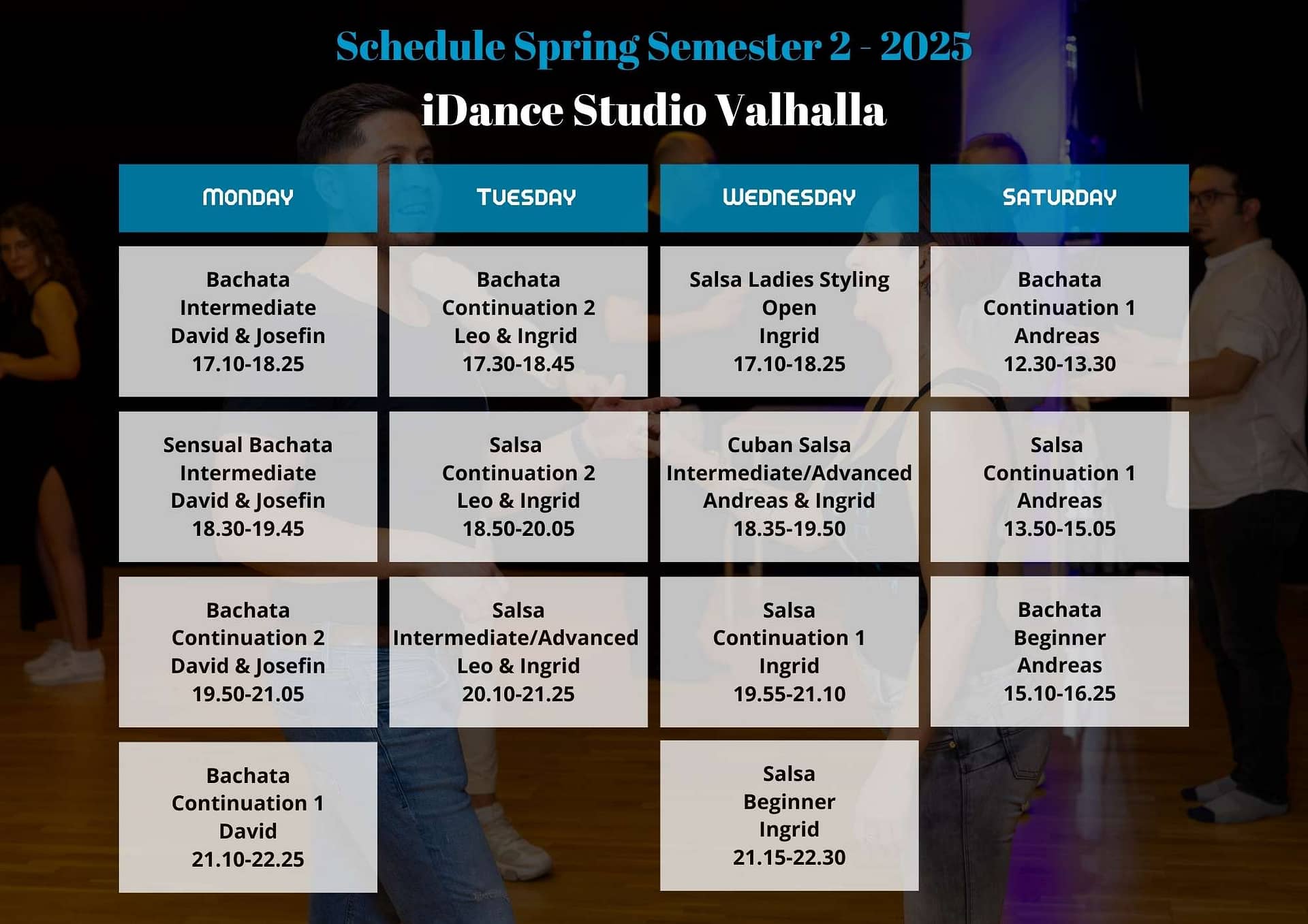 Schedule Spring Semester 2 - 2025

iDance Studio Valhalla

| MONDAY | TUESDAY | WEDNESDAY | SATURDAY |
|---|---|---|---|
| Bachata Intermediate David & Josefin 17.10-18.25 | Bachata Continuation 2 Leo & Ingrid 17.30-18.45 | Salsa Ladies Styling Open Ingrid 17.10-18.25 | Bachata Continuation 1 Andreas 12.30-13.30 |
| Sensual Bachata Intermediate David & Josefin 18.30-19.45 | Salsa Continuation 2 Leo & Ingrid 18.50-20.05 | Cuban Salsa Intermediate/Advanced Andreas & Ingrid 18.35-19.50 | Salsa Continuation 1 Andreas 13.50-15.05 |
| Bachata Continuation 2 David & Josefin 19.50-21.05 | Salsa Intermediate/Advanced Leo & Ingrid 20.10-21.25 | Salsa Continuation 1 Ingrid 19.55-21.10 | Bachata Beginner Andreas 15.10-16.25 |
| Bachata Continuation 1 David 21.10-22.25 | | Salsa Beginner Ingrid 21.15-22.30 | |